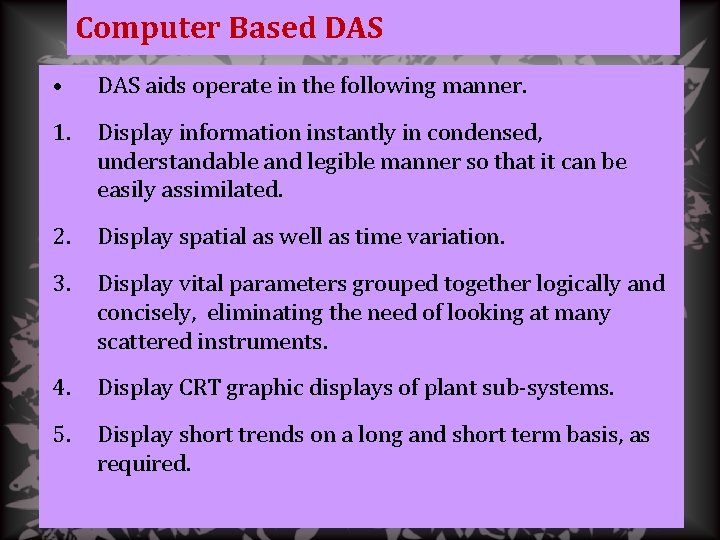 Computer Based DAS

• DAS aids operate in the following manner.

1. Display information instantly in condensed, understandable and legible manner so that it can be easily assimilated.

2. Display spatial as well as time variation.

3. Display vital parameters grouped together logically and concisely, eliminating the need of looking at many scattered instruments.

4. Display CRT graphic displays of plant sub-systems.

5. Display short trends on a long and short term basis, as required.